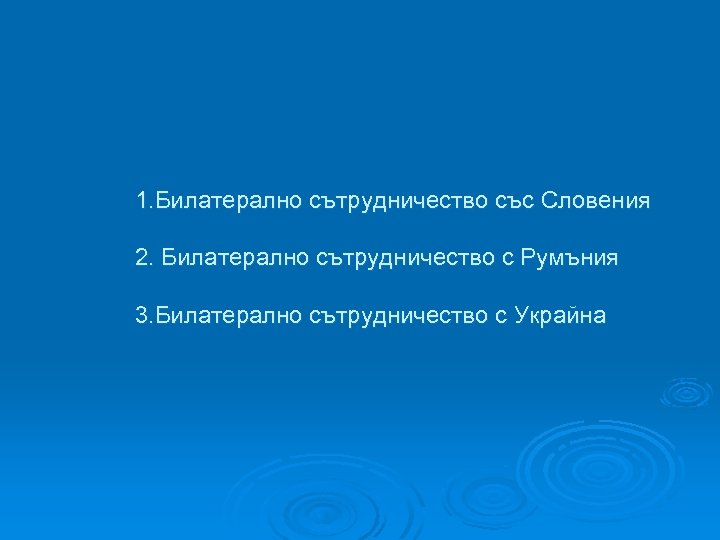 1.Билатерално сътрудничество със Словения

2. Билатерално сътрудничество с Румъния

3.Билатерално сътрудничество с Украйна